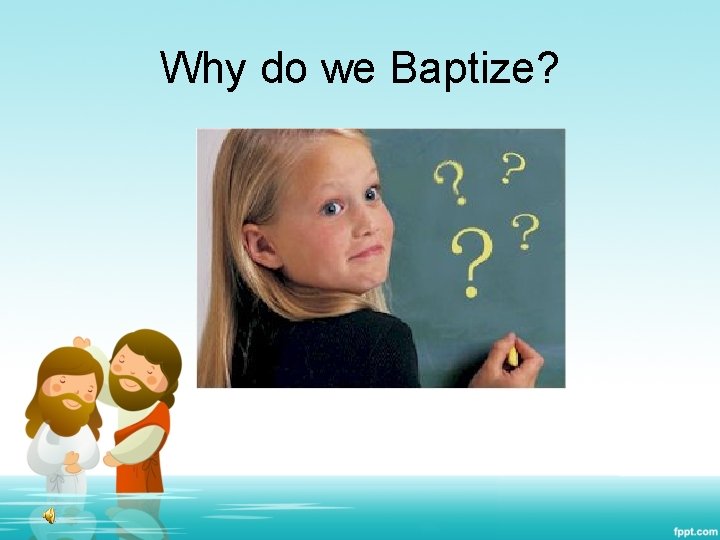 Why do we Baptize?

? ? ? ?

fppt.com